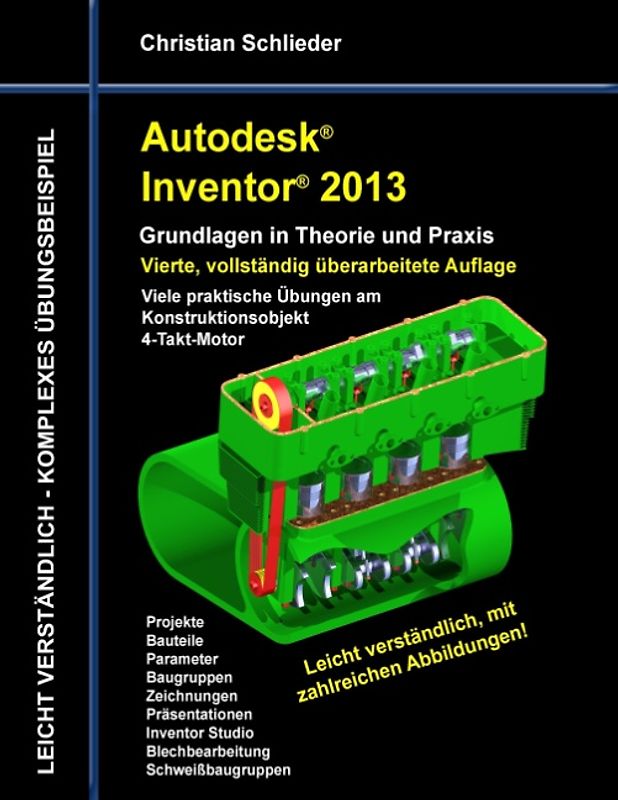 Christian Schlieder

LEICHT VERSTÄNDLICH - KOMPLEXES ÜBUNGSBEISPIEL

Autodesk®
Inventor® 2013

Grundlagen in Theorie und Praxis

Vierte, vollständig überarbeitete Auflage

Viele praktische Übungen am Konstruktionsobjekt 4-Takt-Motor

Projekte
Bauteile
Parameter
Baugruppen
Zeichnungen
Präsentationen
Inventor Studio
Blechbearbeitung
Schweißbaugruppen

Leicht verständlich, mit zahlreichen Abbildungen!